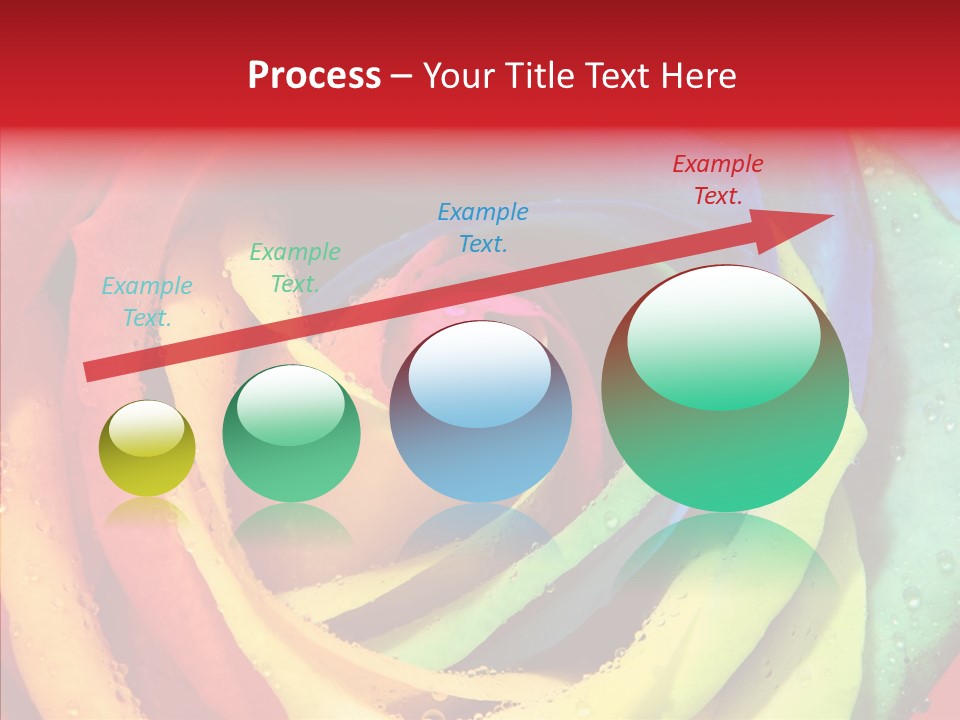 Process – Your Title Text Here

Example Text.

Example Text.

Example Text.

Example Text.